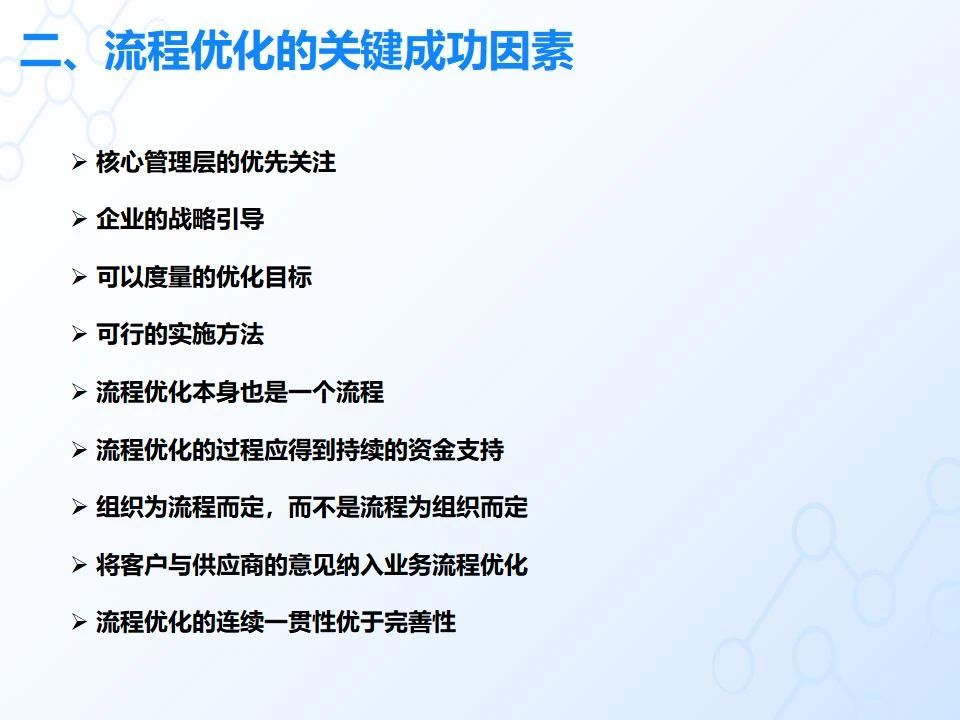 二、流程优化的关键成功因素

➢ 核心管理层的优先关注

➢ 企业的战略引导

➢ 可以度量的优化目标

➢ 可行的实施方法

➢ 流程优化本身也是一个流程

➢ 流程优化的过程应得到持续的资金支持

➢ 组织为流程而定，而不是流程为组织而定

➢ 将客户与供应商的意见纳入业务流程优化

➢ 流程优化的连续一贯性优于完善性